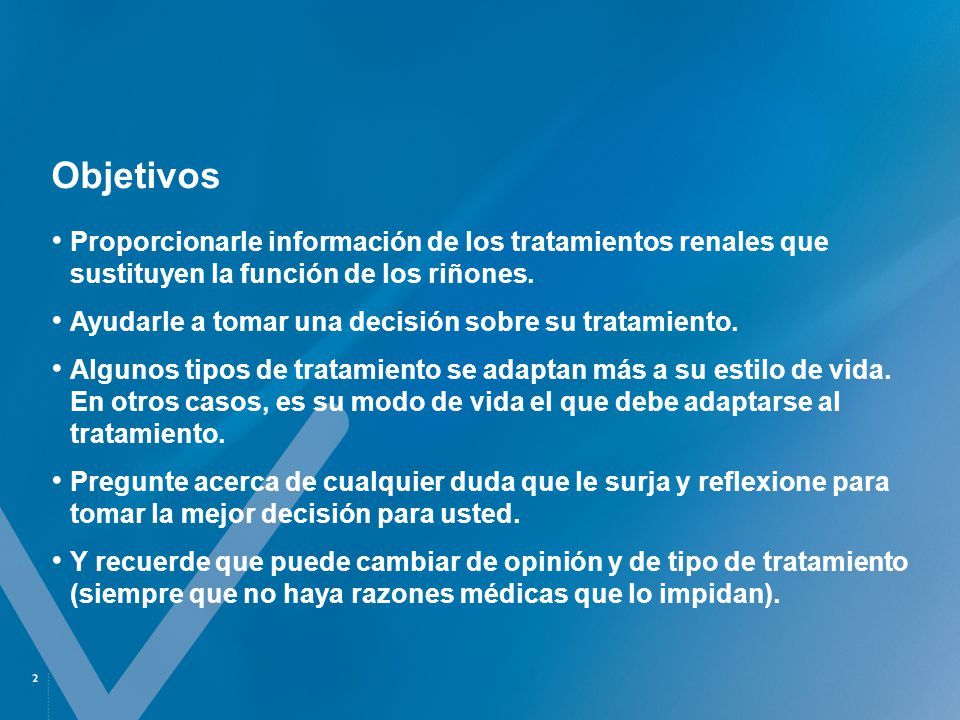 Objetivos

• Proporcionarle información de los tratamientos renales que sustituyen la función de los riñones.

• Ayudarle a tomar una decisión sobre su tratamiento.

• Algunos tipos de tratamiento se adaptan más a su estilo de vida. En otros casos, es su modo de vida el que debe adaptarse al tratamiento.

• Pregunte acerca de cualquier duda que le surja y reflexione para tomar la mejor decisión para usted.

• Y recuerde que puede cambiar de opinión y de tipo de tratamiento (siempre que no haya razones médicas que lo impidan).

2